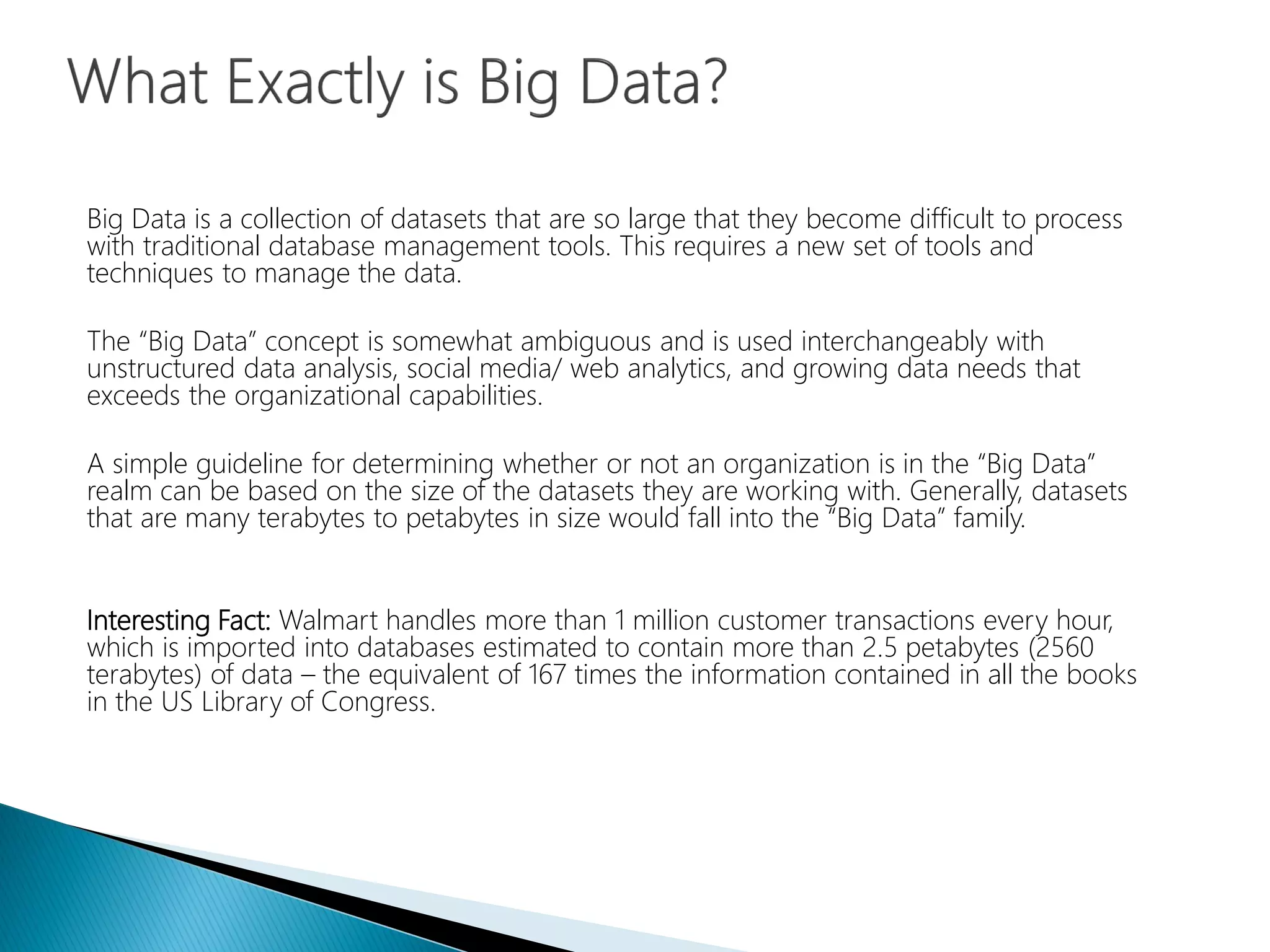 What Exactly is Big Data?

Big Data is a collection of datasets that are so large that they become difficult to process with traditional database management tools. This requires a new set of tools and techniques to manage the data.

The “Big Data” concept is somewhat ambiguous and is used interchangeably with unstructured data analysis, social media/ web analytics, and growing data needs that exceeds the organizational capabilities.

A simple guideline for determining whether or not an organization is in the “Big Data” realm can be based on the size of the datasets they are working with. Generally, datasets that are many terabytes to petabytes in size would fall into the “Big Data” family.

Interesting Fact: Walmart handles more than 1 million customer transactions every hour, which is imported into databases estimated to contain more than 2.5 petabytes (2560 terabytes) of data – the equivalent of 167 times the information contained in all the books in the US Library of Congress.